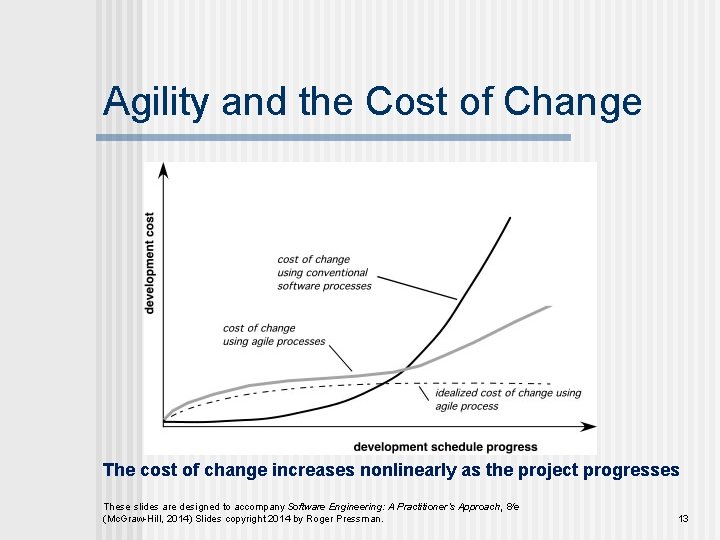 Agility and the Cost of Change

development cost

cost of change using conventional software processes

cost of change using agile processes

idealized cost of change using agile process

development schedule progress

The cost of change increases nonlinearly as the project progresses

These slides are designed to accompany Software Engineering: A Practitioner's Approach, 8/e (McGraw-Hill, 2014) Slides copyright 2014 by Roger Pressman.

13